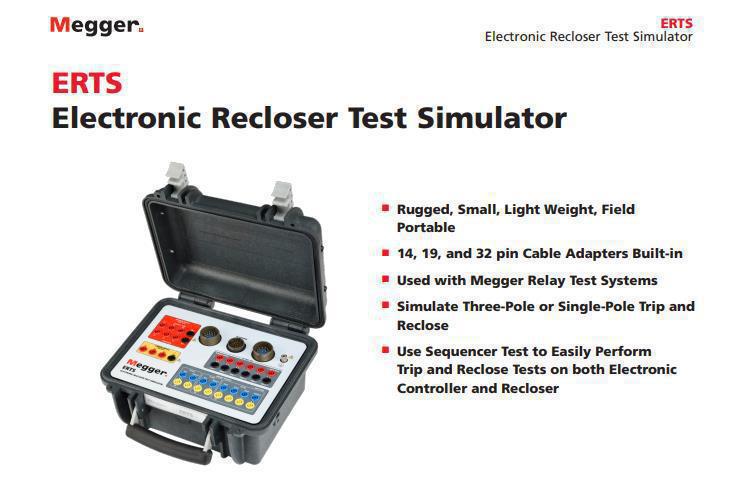 Megger.

ERTS
Electronic Recloser Test Simulator

ERTS
Electronic Recloser Test Simulator

Megger.
ERTS

- Rugged, Small, Light Weight, Field Portable
- 14, 19, and 32 pin Cable Adapters Built-in
- Used with Megger Relay Test Systems
- Simulate Three-Pole or Single-Pole Trip and Reclose
- Use Sequencer Test to Easily Perform Trip and Reclose Tests on both Electronic Controller and Recloser